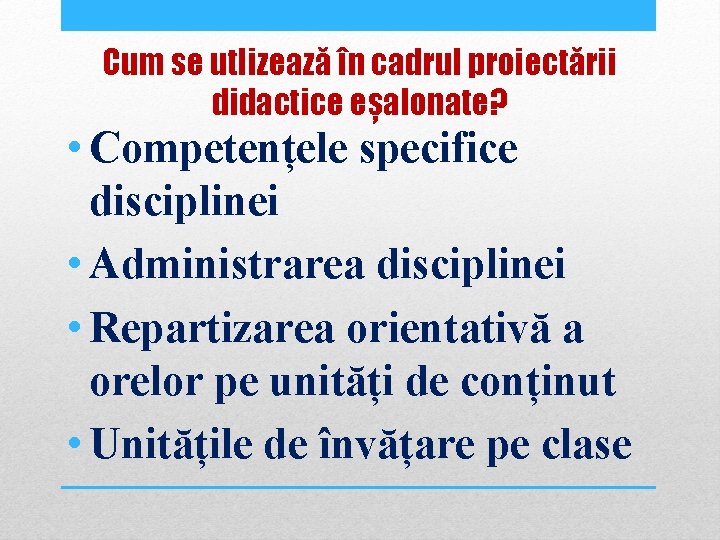 Cum se utlizează în cadrul proiectării didactice eșalonate?

• Competențele specifice disciplinei
• Administrarea disciplinei
• Repartizarea orientativă a orelor pe unități de conținut
• Unitățile de învățare pe clase